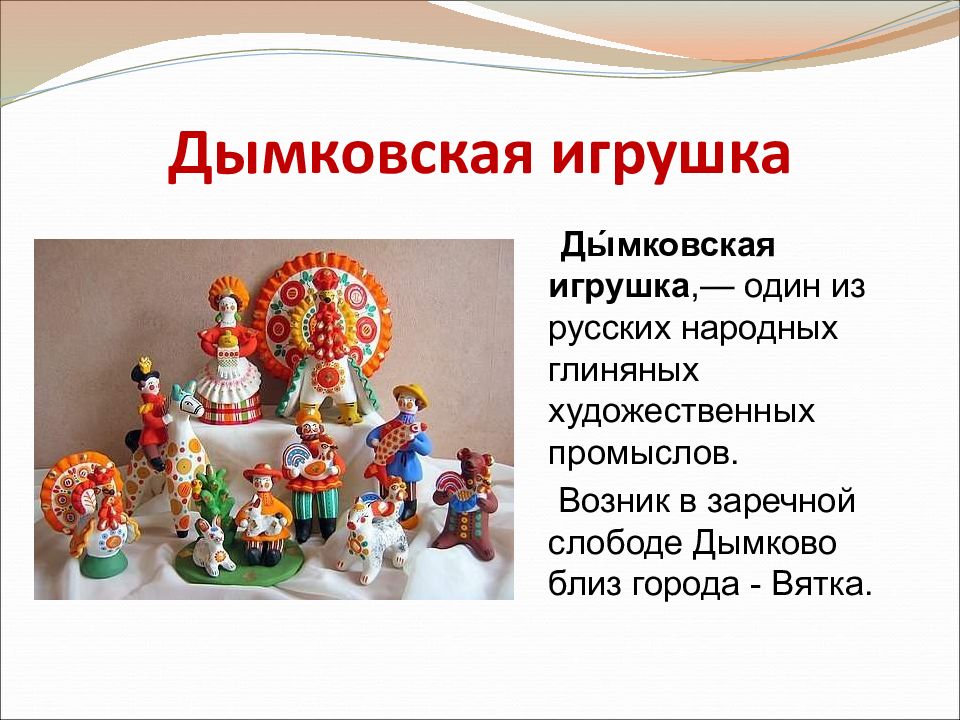 Дымковская игрушка

Ды́мковская игрушка,— один из русских народных глиняных художественных промыслов.

Возник в заречной слободе Дымково близ города - Вятка.